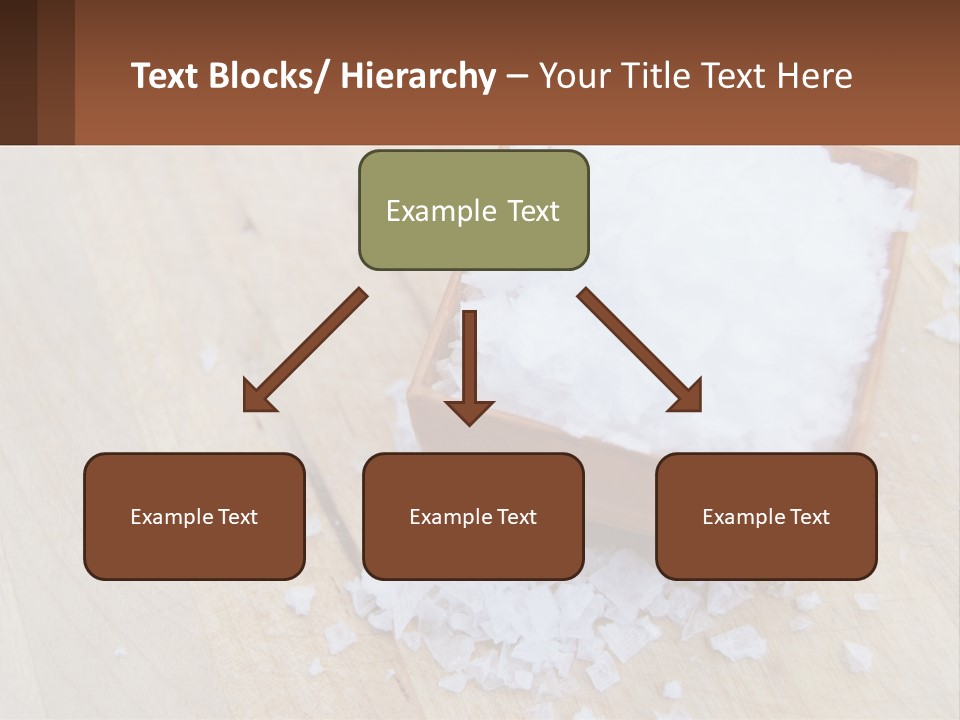 Text Blocks/ Hierarchy – Your Title Text Here

Example Text

Example Text

Example Text

Example Text